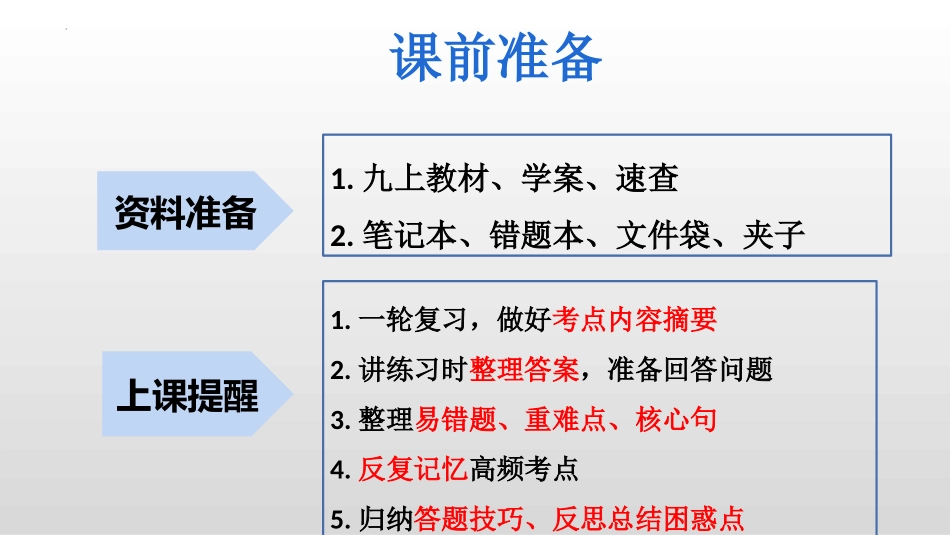 课前准备

资料准备

1. 九上教材、学案、速查

2. 笔记本、错题本、文件袋、夹子

上课提醒

1. 一轮复习，做好考点内容摘要

2. 讲练习时整理答案，准备回答问题

3. 整理易错题、重难点、核心句

4. 反复记忆高频考点

5. 归纳答题技巧、反思总结困惑点